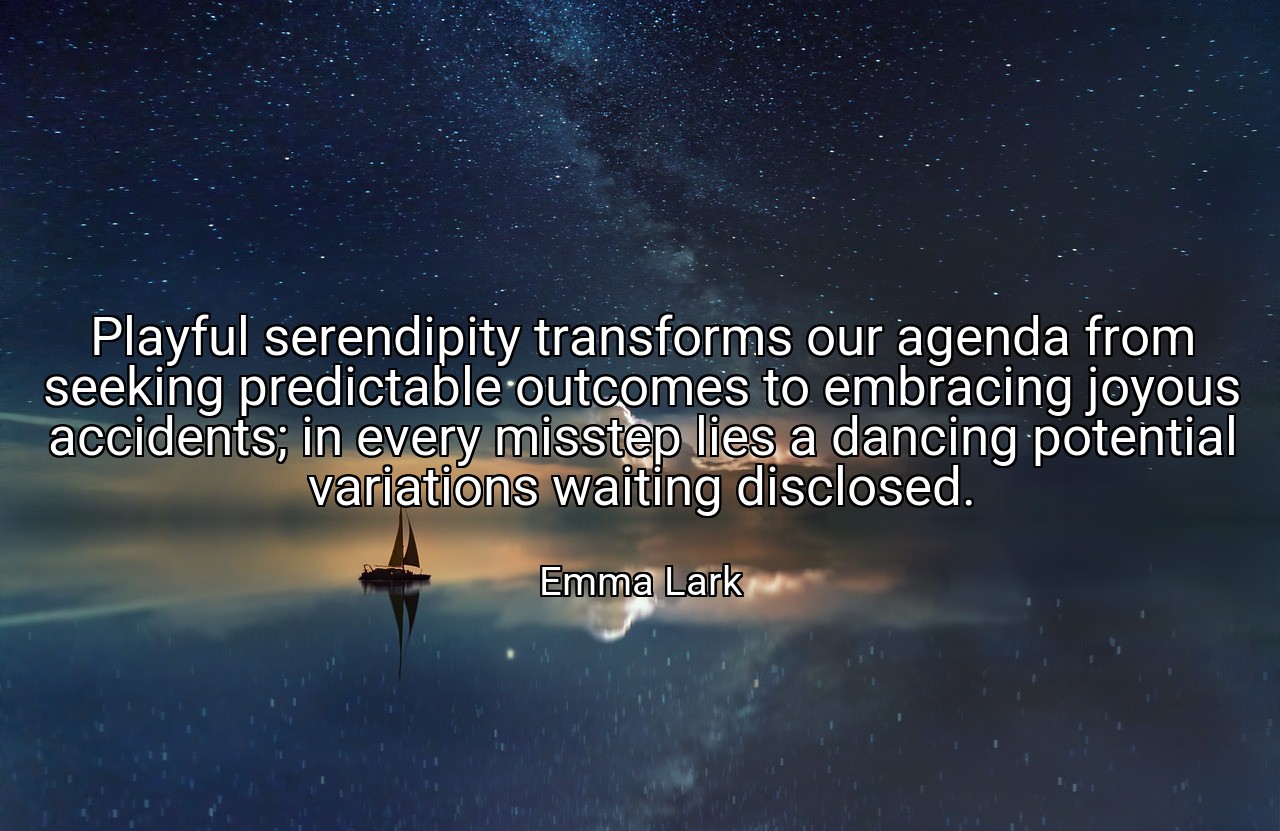 Playful serendipity transforms our agenda from seeking predictable outcomes to embracing joyous accidents; in every misstep lies a dancing potential variations waiting disclosed.

Emma Lark